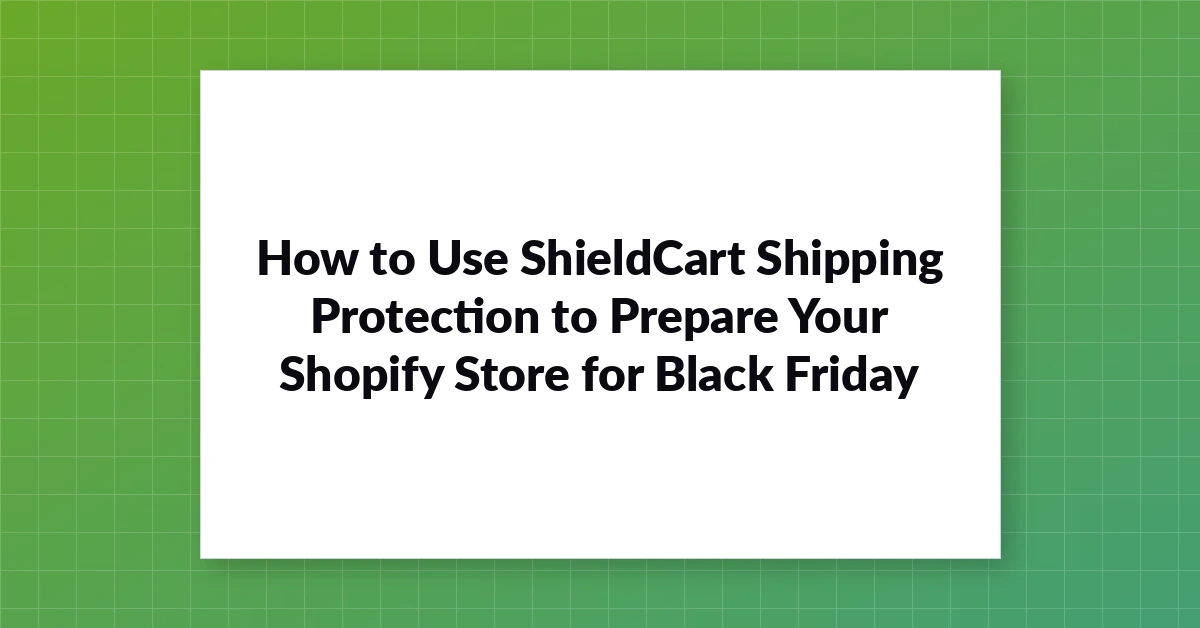 How to Use ShieldCart Shipping Protection to Prepare Your Shopify Store for Black Friday